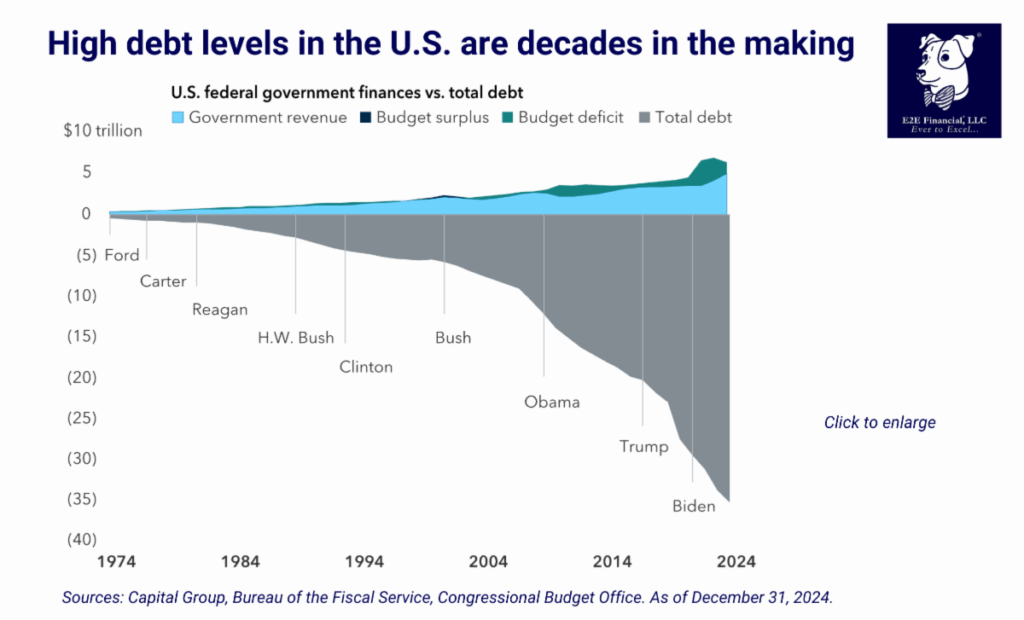 High debt levels in the U.S. are decades in the making

E2E Financial, LLC
Ever to Excel...

U.S. federal government finances vs. total debt

Government revenue
Budget surplus
Budget deficit
Total debt

$10 trillion
5
0
(5)
(10)
(15)
(20)
(25)
(30)
(35)
(40)

Ford
Carter
Reagan
H.W. Bush
Clinton
Bush
Obama
Trump
Biden

1974
1984
1994
2004
2014
2024

Click to enlarge

Sources: Capital Group, Bureau of the Fiscal Service, Congressional Budget Office. As of December 31, 2024.